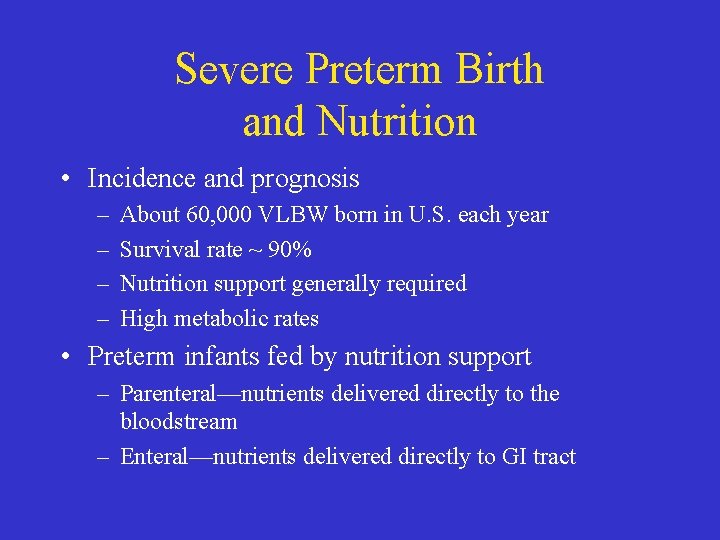 Severe Preterm Birth and Nutrition

• Incidence and prognosis
– About 60,000 VLBW born in U.S. each year
– Survival rate ~ 90%
– Nutrition support generally required
– High metabolic rates

• Preterm infants fed by nutrition support
– Parenteral—nutrients delivered directly to the bloodstream
– Enteral—nutrients delivered directly to GI tract